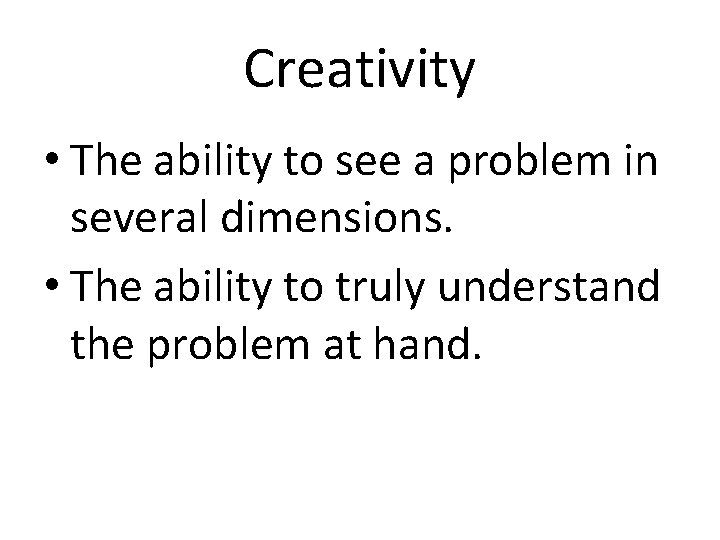 Creativity

• The ability to see a problem in several dimensions.
• The ability to truly understand the problem at hand.